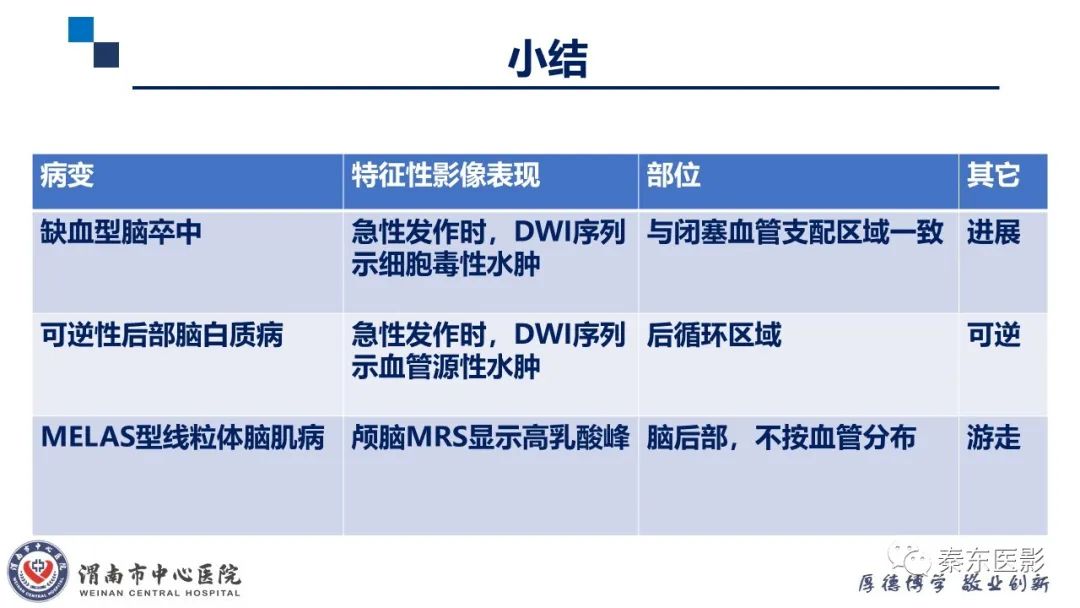 小结

| 病变 | 特征性影像表现 | 部位 | 其它 |
|---|---|---|---|
| 缺血型脑卒中 | 急性发作时，DWI序列示细胞毒性水肿 | 与闭塞血管支配区域一致 | 进展 |
| 可逆性后部脑白质病 | 急性发作时，DWI序列示血管源性水肿 | 后循环区域 | 可逆 |
| MELAS型线粒体脑肌病 | 颅脑MRS显示高乳酸峰 | 脑后部，不按血管分布 | 游走 |

渭南市中心医院
WEINAN CENTRAL HOSPITAL
秦东医影
厚德博学 敬业创新